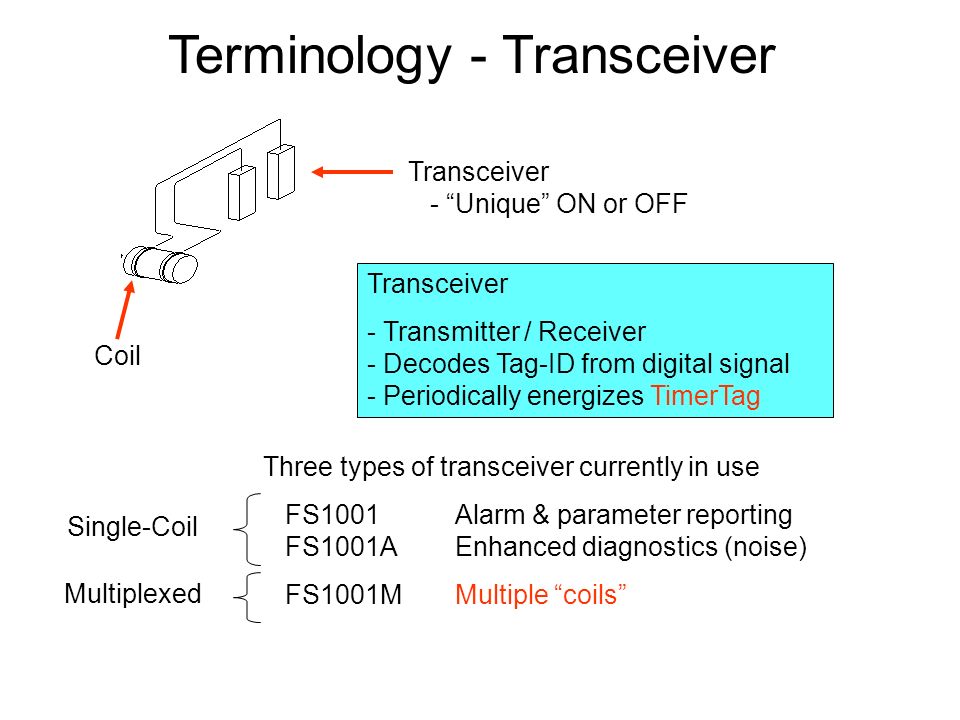 Terminology - Transceiver

Transceiver
- “Unique” ON or OFF

Coil

Transceiver

- Transmitter / Receiver
- Decodes Tag-ID from digital signal
- Periodically energizes TimerTag

Three types of transceiver currently in use

Single-Coil

FS1001 Alarm & parameter reporting
FS1001A Enhanced diagnostics (noise)

Multiplexed

FS1001M Multiple “coils”